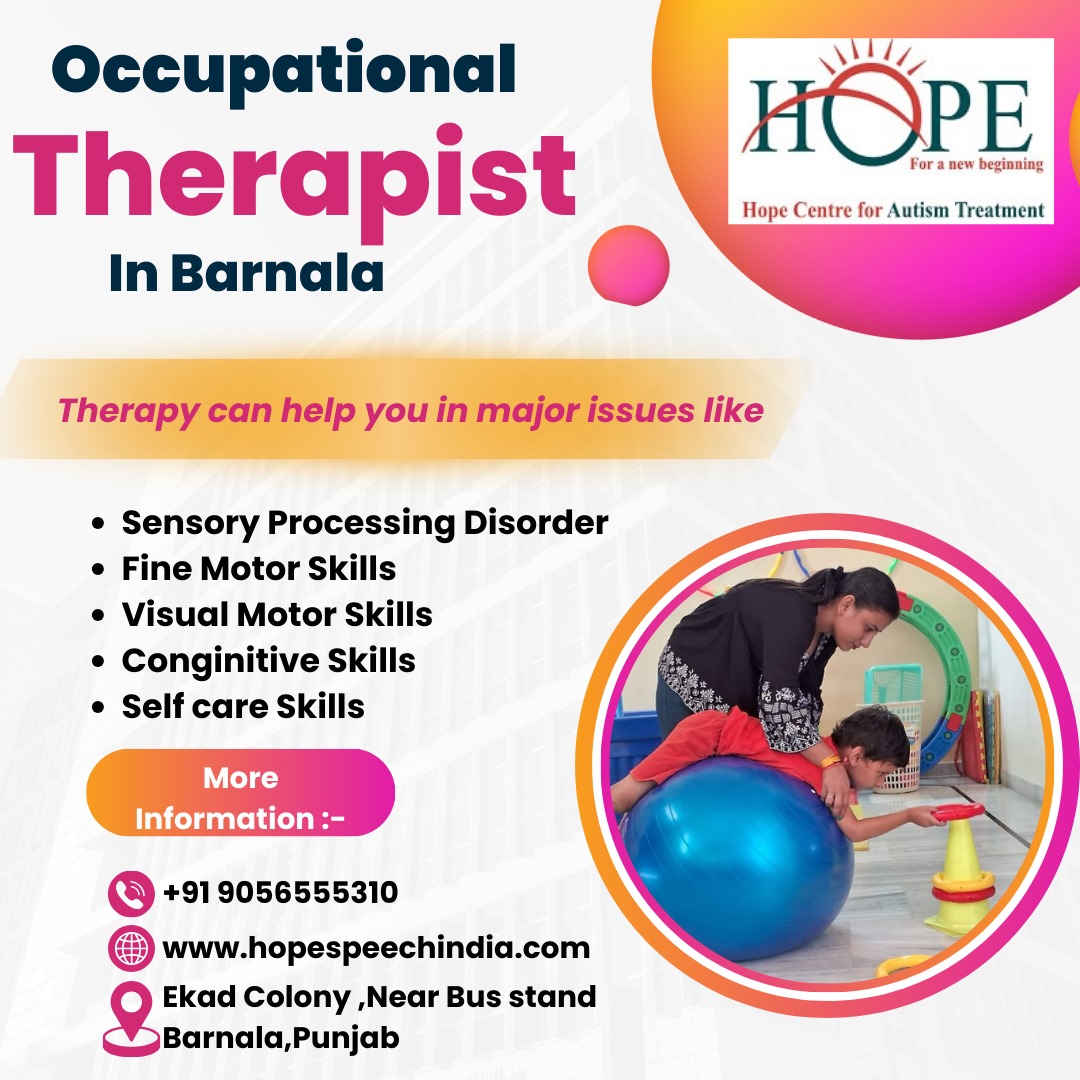 Occupational
Therapist
In Barnala

HOPE
For a new beginning
Hope Centre for Autism Treatment

Therapy can help you in major issues like

- Sensory Processing Disorder
- Fine Motor Skills
- Visual Motor Skills
- Conginitive Skills
- Self care Skills

More Information :-

+91 9056555310
www.hopespeechindia.com
Ekad Colony ,Near Bus stand Barnala,Punjab